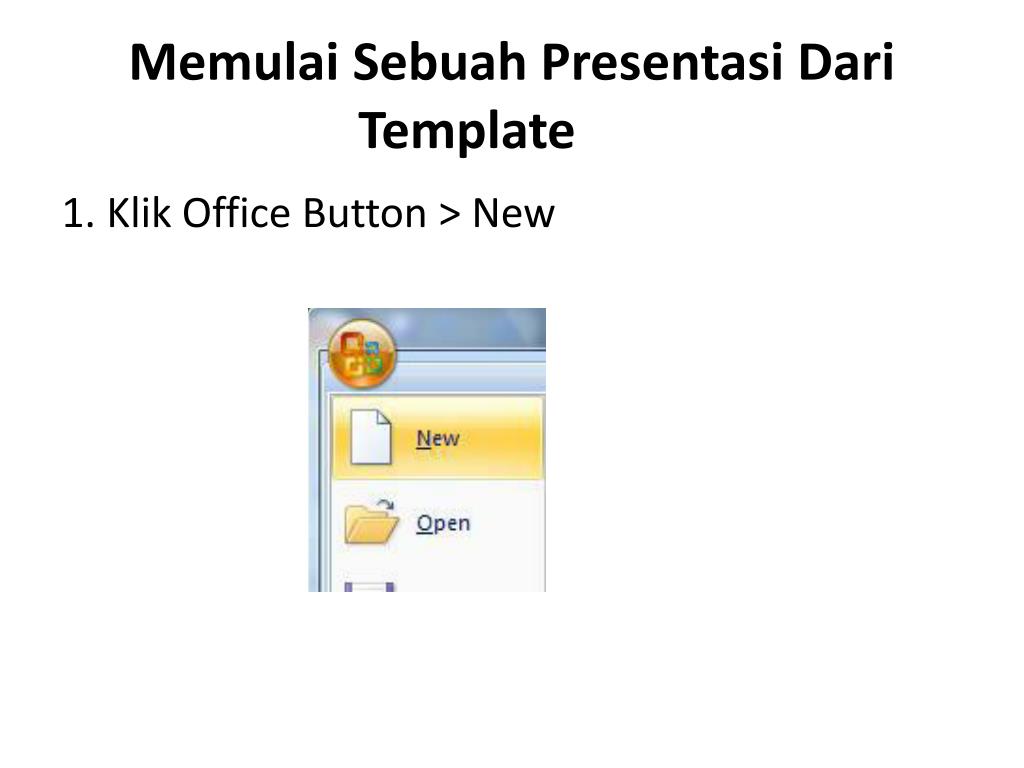 Memulai Sebuah Presentasi Dari Template

1. Klik Office Button > New

New

Open